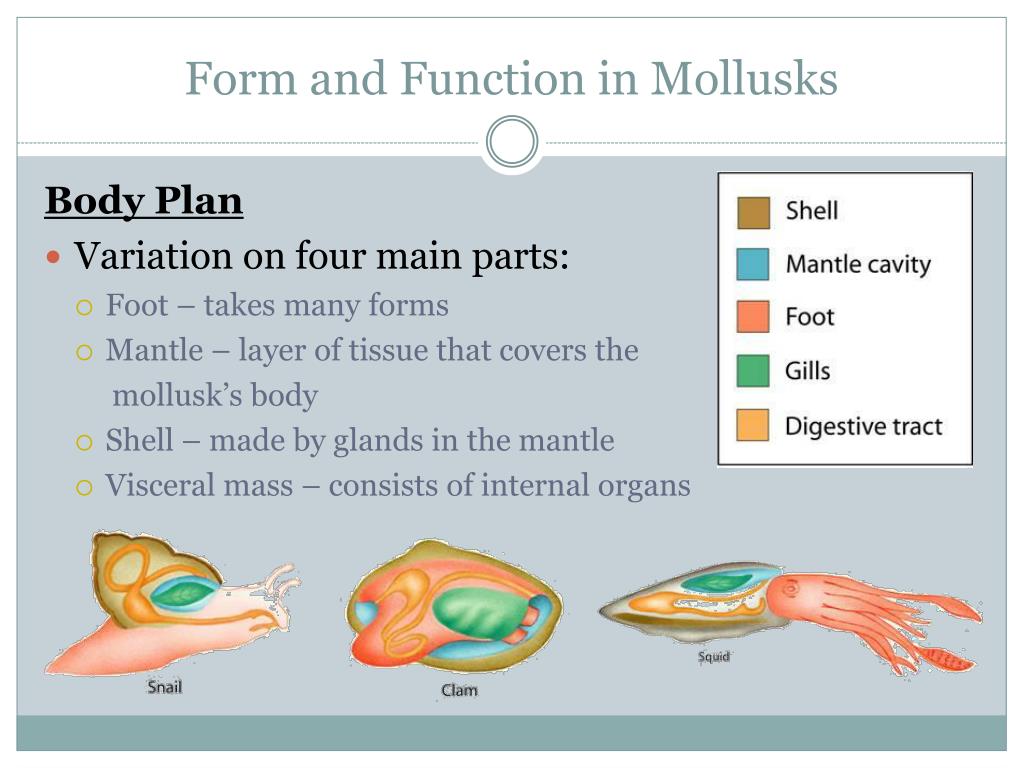 Form and Function in Mollusks

Body Plan

Variation on four main parts:

Foot – takes many forms

Mantle – layer of tissue that covers the mollusk's body

Shell – made by glands in the mantle

Visceral mass – consists of internal organs

Shell
Mantle cavity
Foot
Gills
Digestive tract

Snail
Clam
Squid